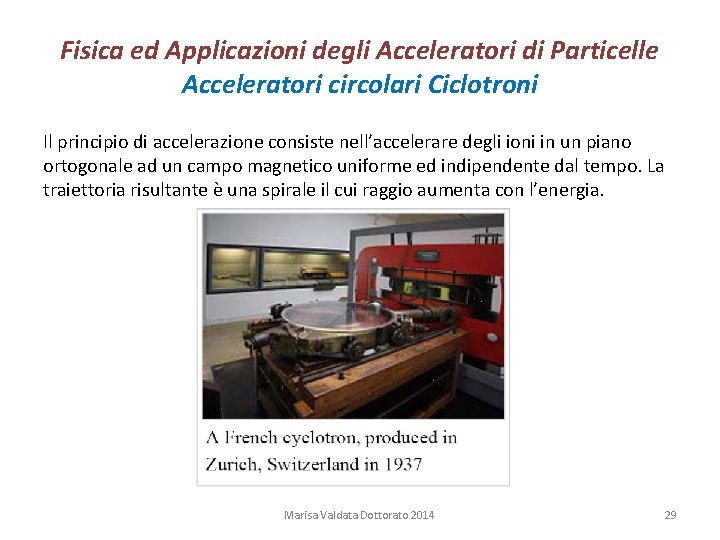 Fisica ed Applicazioni degli Acceleratori di Particelle
Acceleratori circolari Ciclotroni

Il principio di accelerazione consiste nell'accelerare degli ioni in un piano ortogonale ad un campo magnetico uniforme ed indipendente dal tempo. La traiettoria risultante è una spirale il cui raggio aumenta con l'energia.

A French cyclotron, produced in Zurich, Switzerland in 1937

Marisa Valdata Dottorato 2014

29